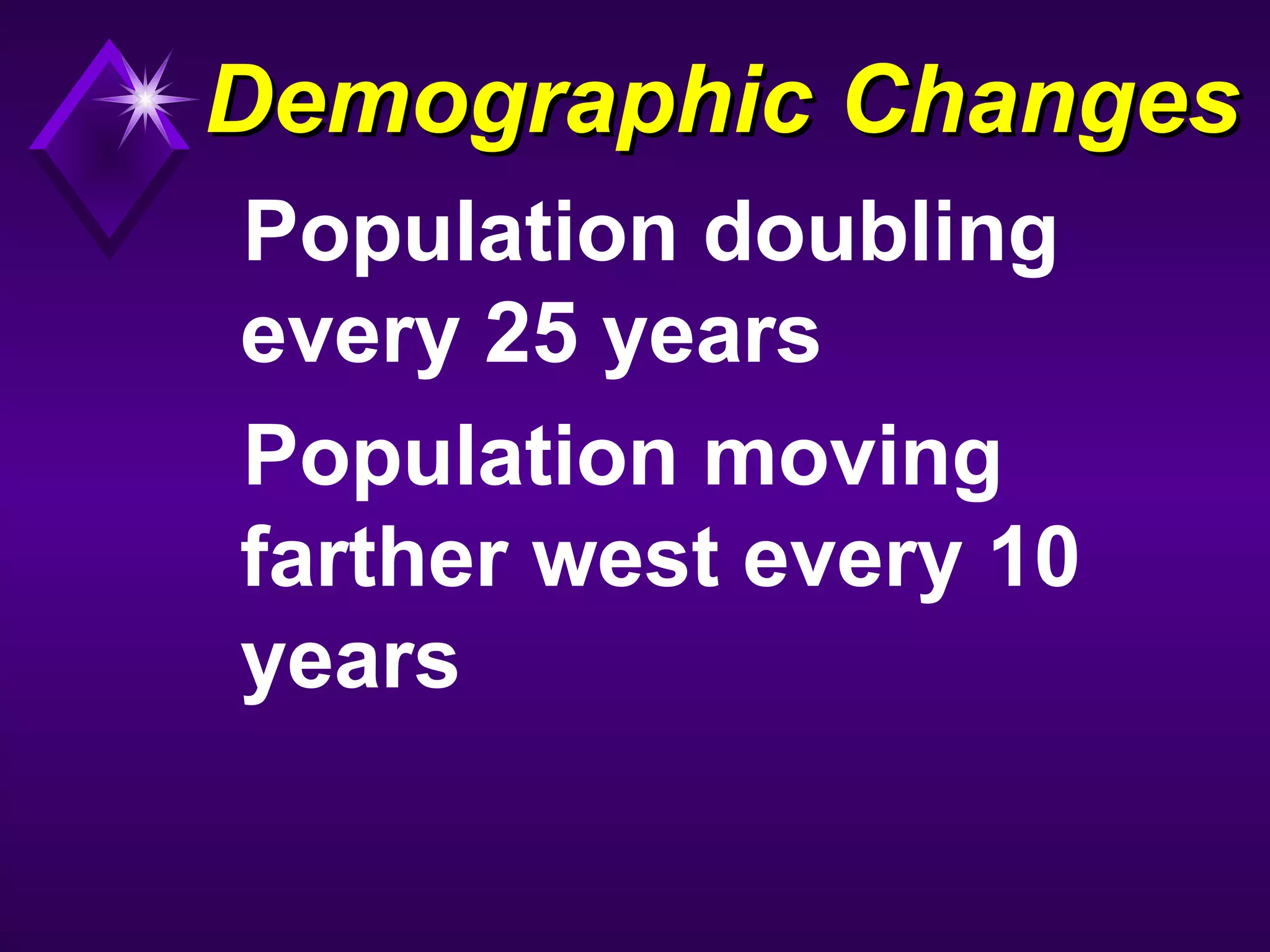 Demographic Changes

Population doubling every 25 years

Population moving farther west every 10 years